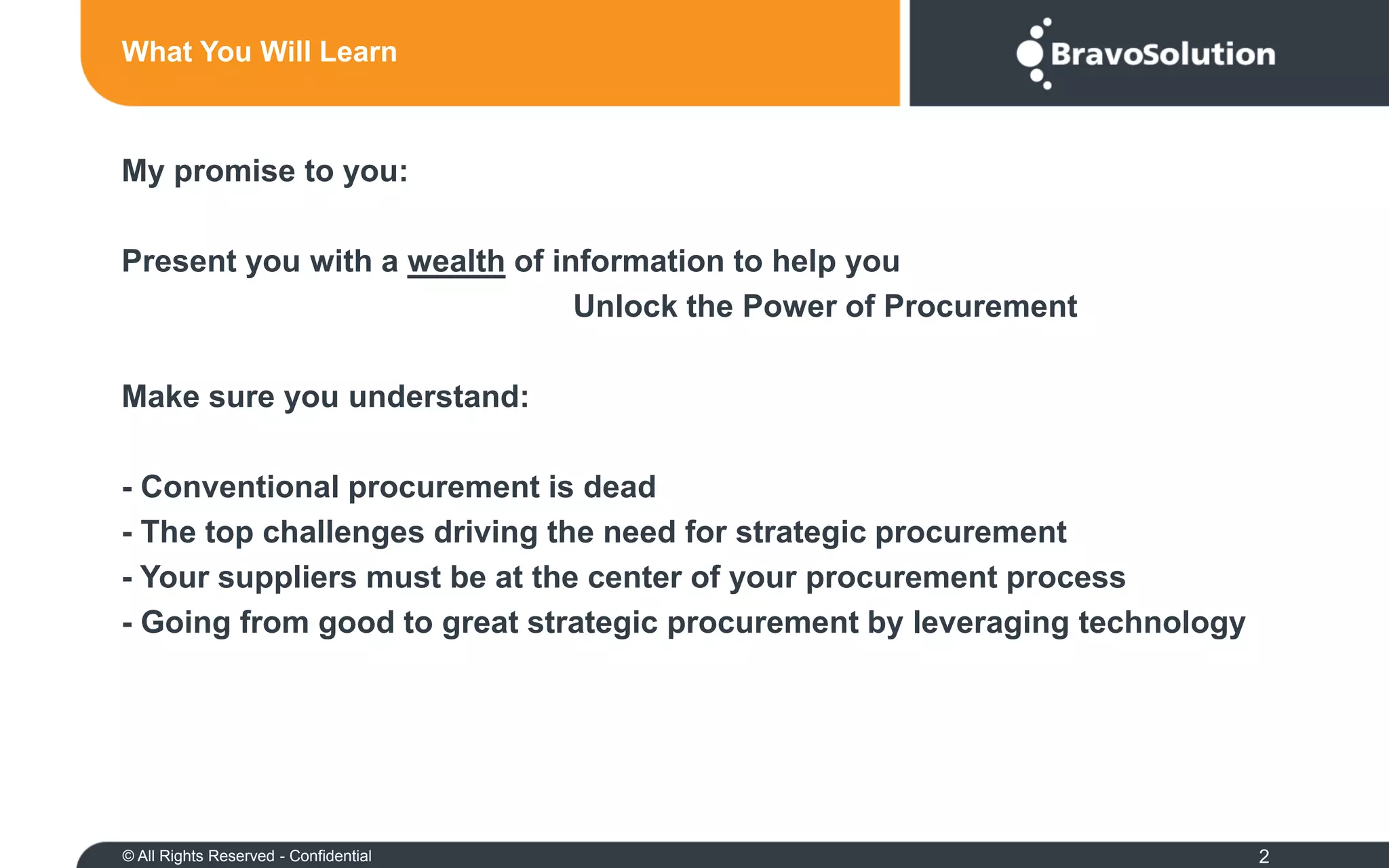 What You Will Learn

BravoSolution

My promise to you:

Present you with a wealth of information to help you Unlock the Power of Procurement

Make sure you understand:

- Conventional procurement is dead
- The top challenges driving the need for strategic procurement
- Your suppliers must be at the center of your procurement process
- Going from good to great strategic procurement by leveraging technology

© All Rights Reserved - Confidential

2